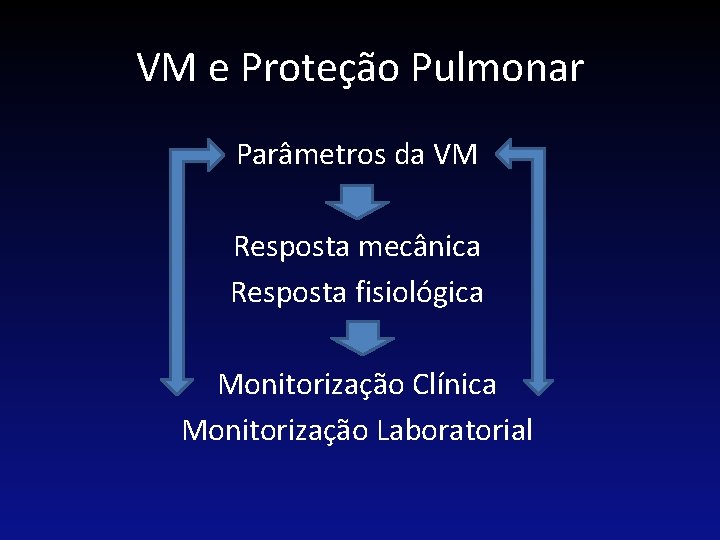 VM e Proteção Pulmonar

Parâmetros da VM

Resposta mecânica
Resposta fisiológica

Monitorização Clínica
Monitorização Laboratorial